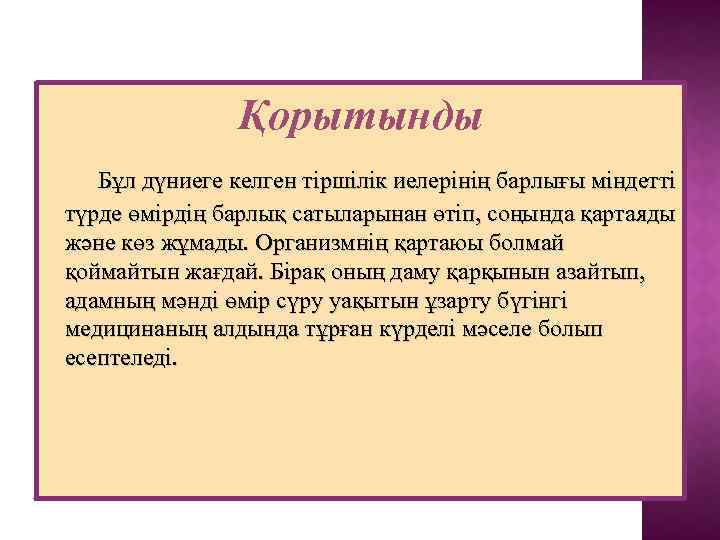 Қорытынды

Бұл дүниеге келген тіршілік иелерінің барлығы міндетті түрде өмірдің барлық сатыларынан өтіп, соңында қартаяды және көз жұмады. Организмнің қартаюы болмай қоймайтын жағдай. Бірақ оның даму қарқынын азайтып, адамның мәнді өмір сүру уақытын ұзарту бүгінгі медицинаның алдында тұрған күрделі мәселе болып есептеледі.